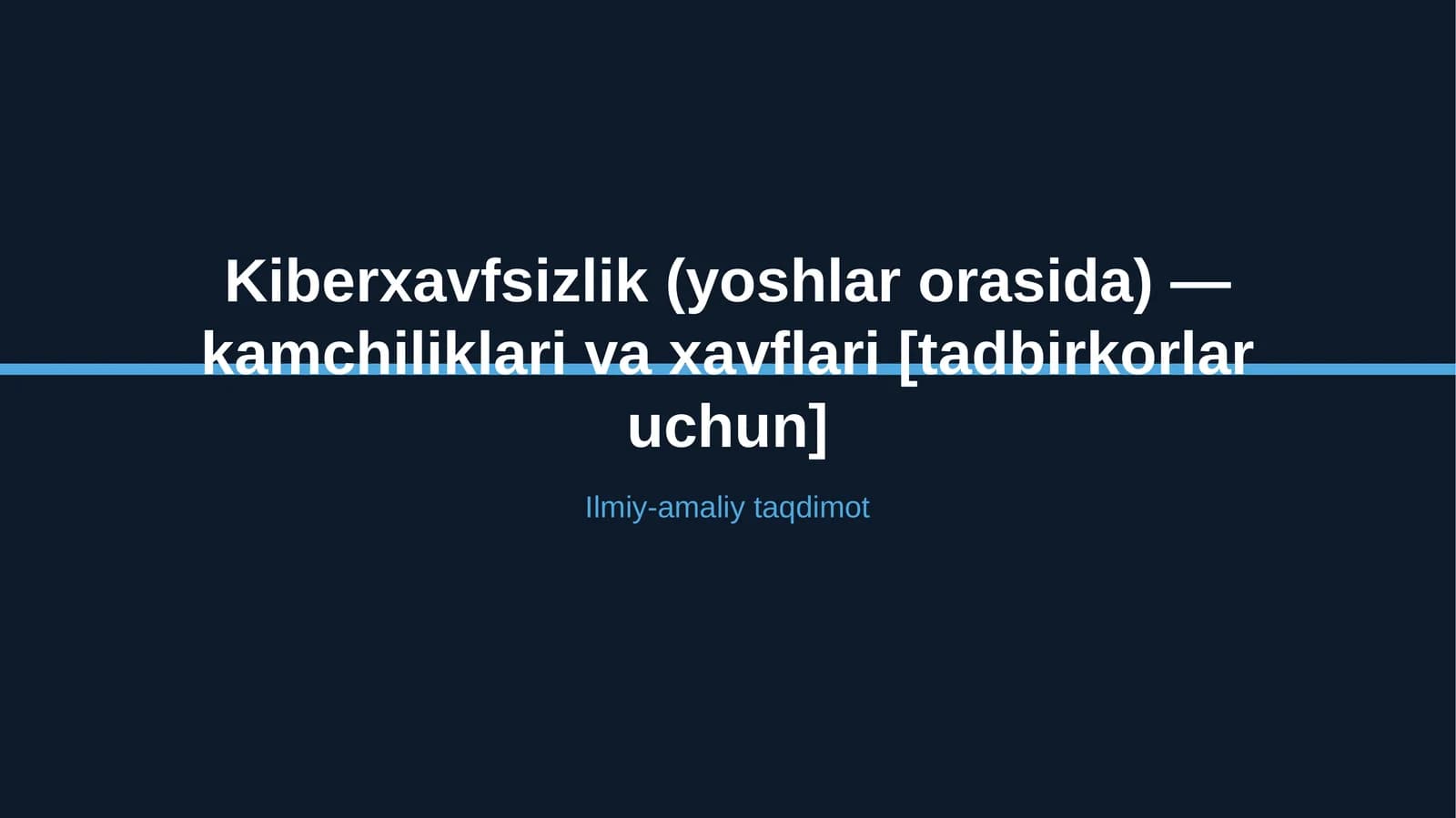 Kiberxavfsizlik (yoshlar orasida) — kamchiliklari va xavflari [tadbirkorlar uchun]

Ilmiy-amaliy taqdimot